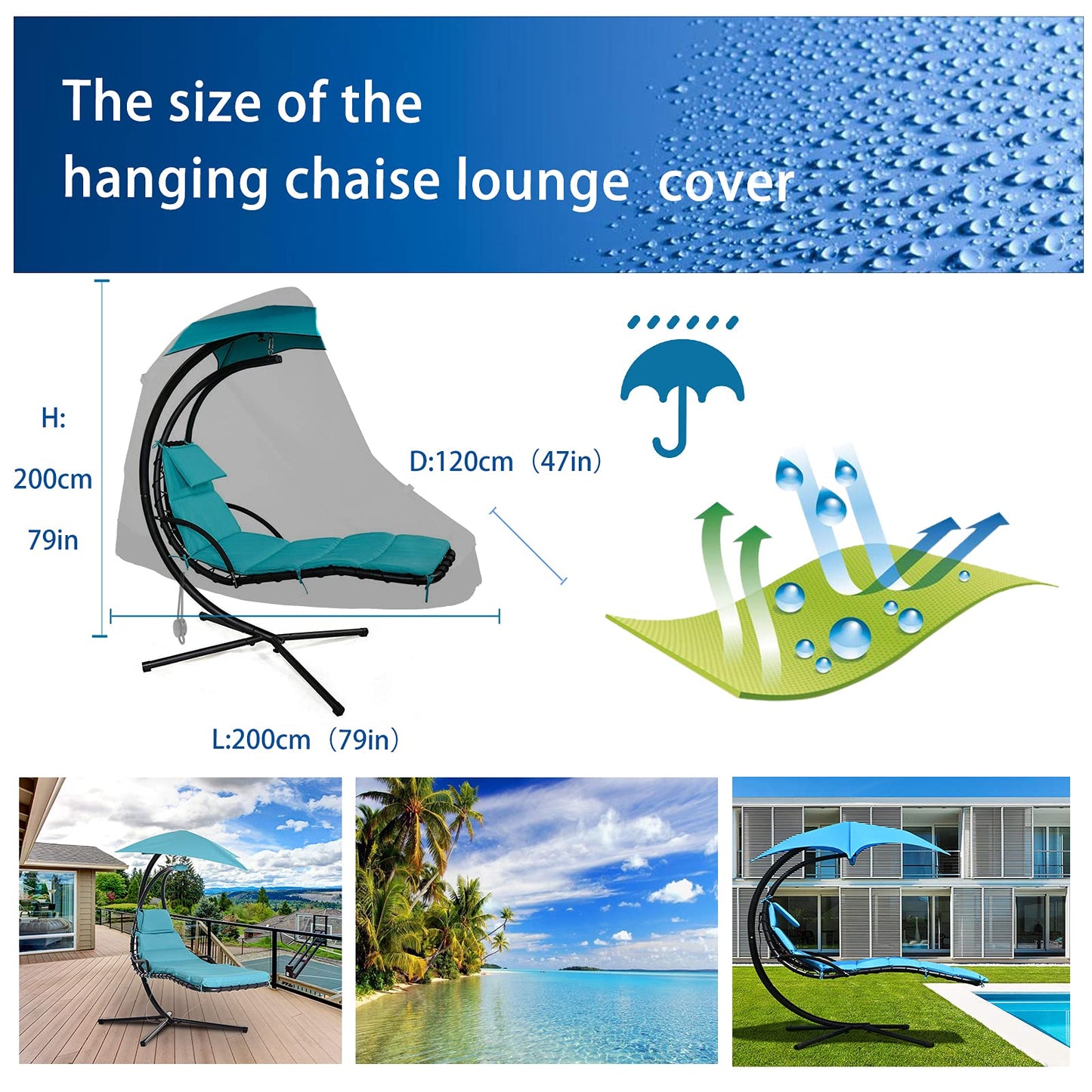 The size of the hanging chaise lounge cover

H:
200cm
79in

D:120cm（47in）

L:200cm（79in）